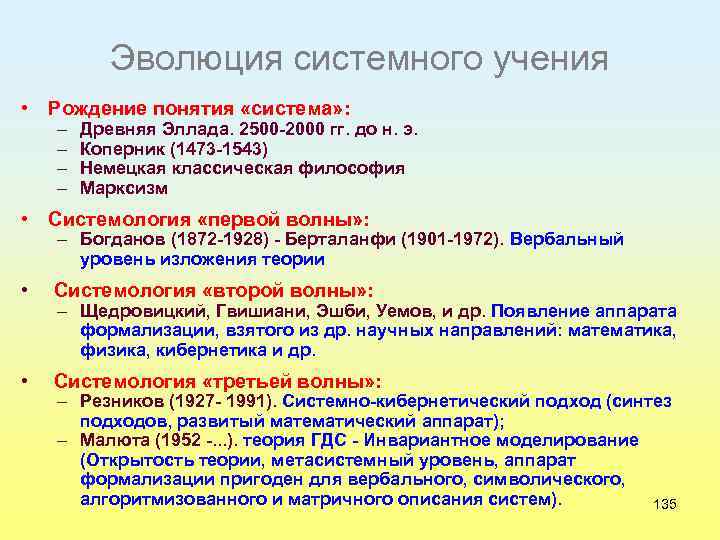 Эволюция системного учения

• Рождение понятия «система»:
– Древняя Эллада. 2500-2000 гг. до н. э.
– Коперник (1473-1543)
– Немецкая классическая философия
– Марксизм

• Системология «первой волны»:
– Богданов (1872-1928) - Берталанфи (1901-1972). Вербальный уровень изложения теории

• Системология «второй волны»:
– Щедровицкий, Гвишиани, Эшби, Уемов, и др. Появление аппарата формализации, взятого из др. научных направлений: математика, физика, кибернетика и др.

• Системология «третьей волны»:
– Резников (1927- 1991). Системно-кибернетический подход (синтез подходов, развитый математический аппарат);
– Малюта (1952 -...). теория ГДС - Инвариантное моделирование (Открытость теории, метасистемный уровень, аппарат формализации пригоден для вербального, символического, алгоритмизованного и матричного описания систем).

135